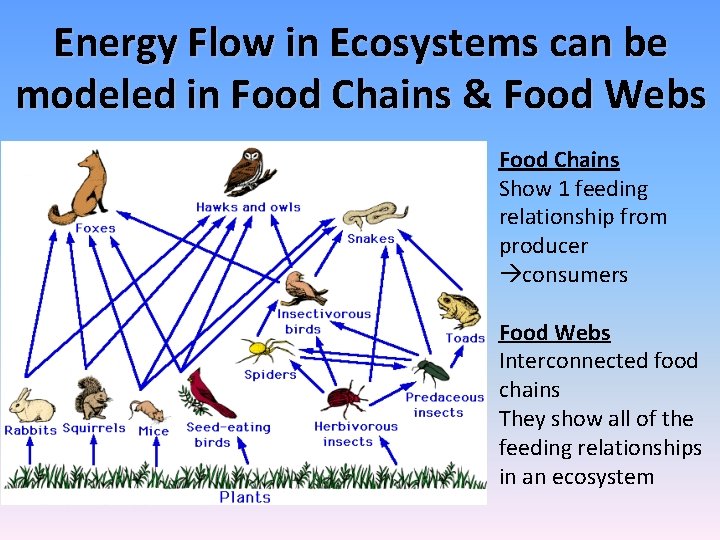 Energy Flow in Ecosystems can be modeled in Food Chains & Food Webs

Foxes
Hawks and owls
Snakes
Insectivorous birds
Toads
Spiders
Predaceous insects
Rabbits
Squirrels
Mice
Seed-eating birds
Herbivorous insects
Plants

Food Chains
Show 1 feeding relationship from producer
→consumers

Food Webs
Interconnected food chains
They show all of the feeding relationships in an ecosystem